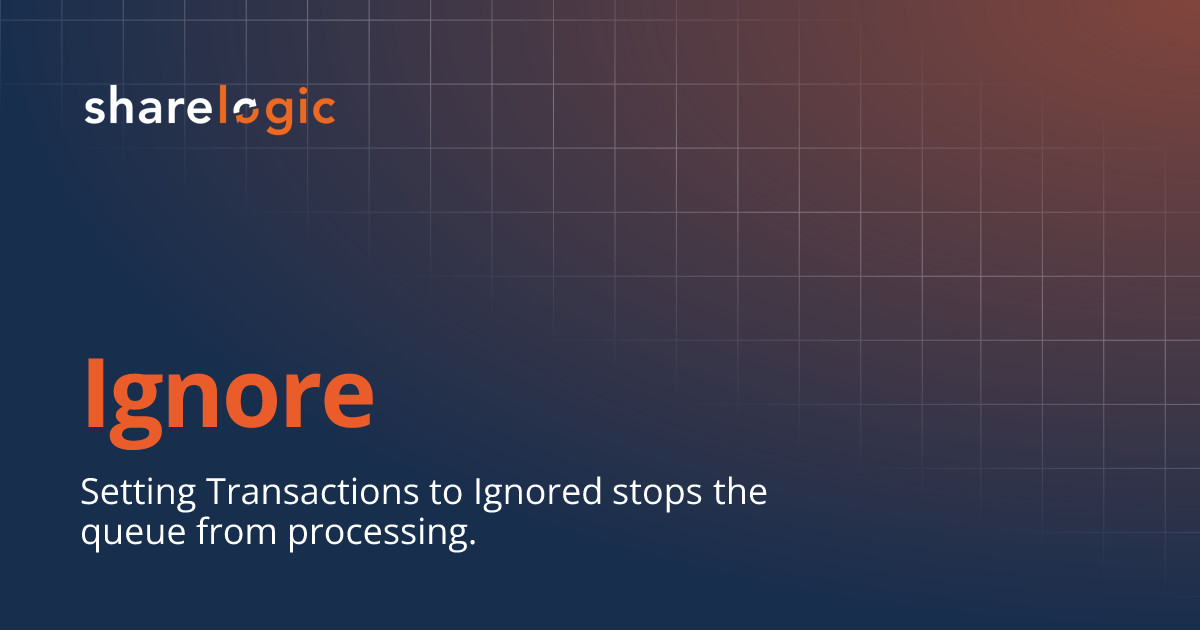 sharelogic

Ignore

Setting Transactions to Ignored stops the queue from processing.